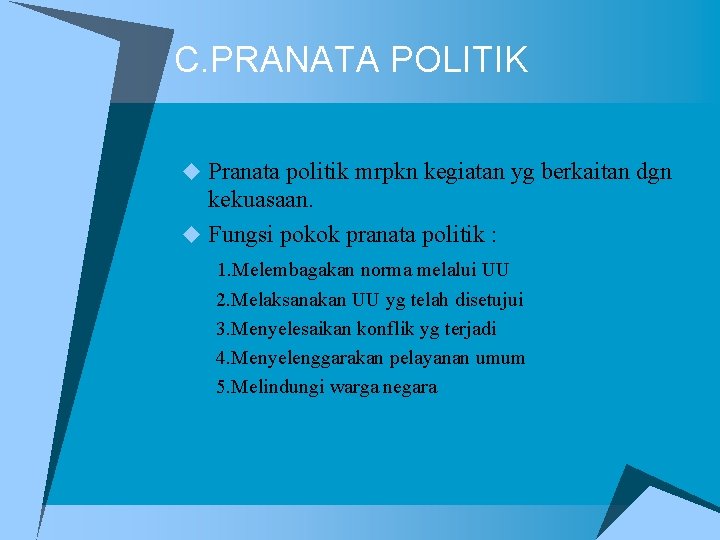 C.PRANATA POLITIK

Pranata politik mrpkn kegiatan yg berkaitan dgn kekuasaan.

Fungsi pokok pranata politik :

1.Melembagakan norma melalui UU
2.Melaksanakan UU yg telah disetujui
3.Menyelesaikan konflik yg terjadi
4.Menyelenggarakan pelayanan umum
5.Melindungi warga negara